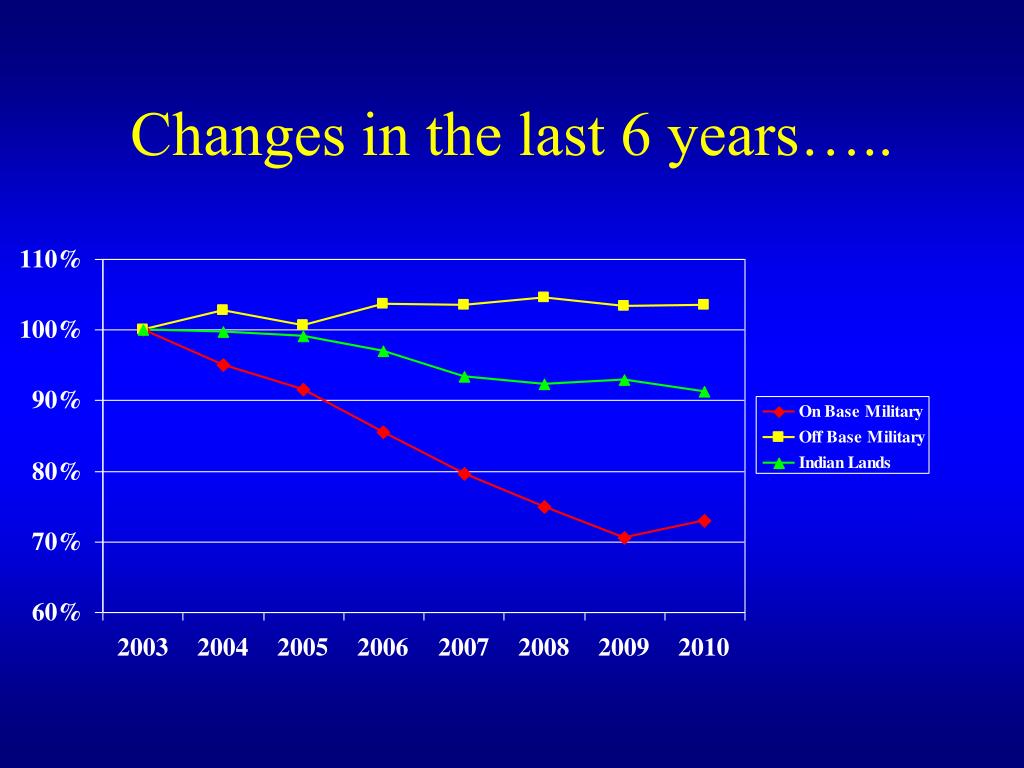 Changes in the last 6 years…..

110%
100%
90%
80%
70%
60%

2003 2004 2005 2006 2007 2008 2009 2010

On Base Military
Off Base Military
Indian Lands